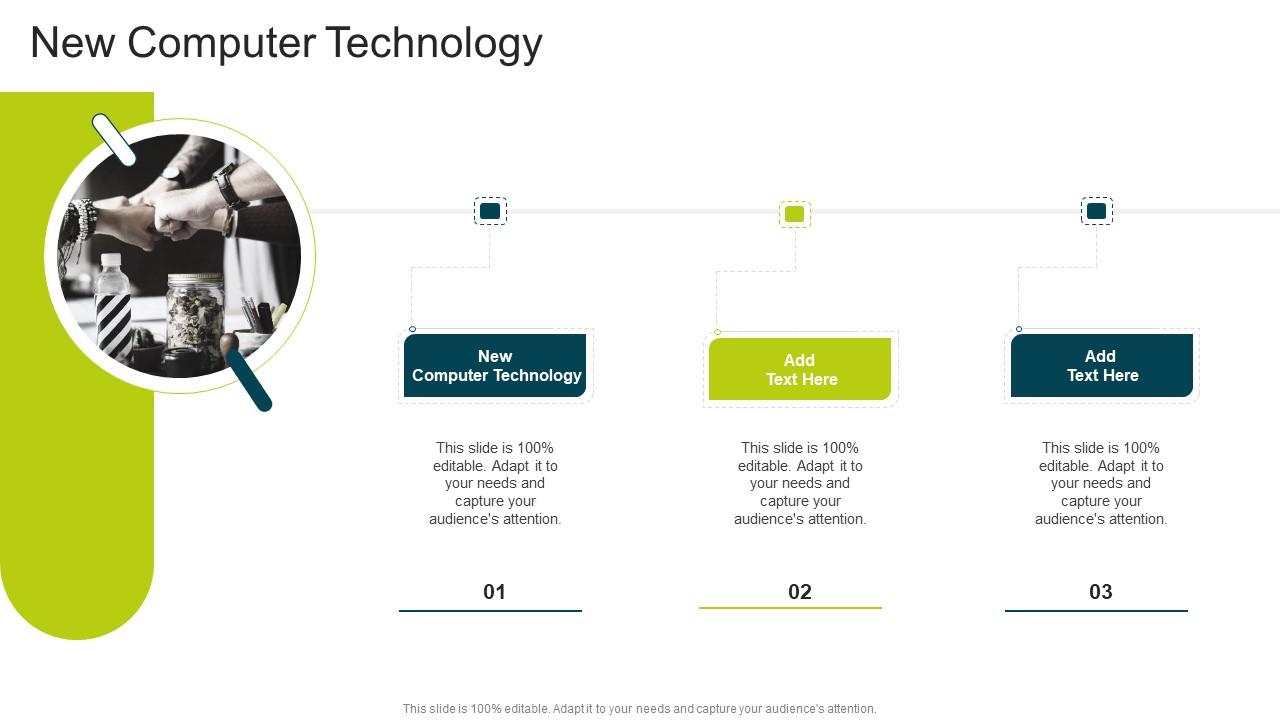 New Computer Technology

New Computer Technology

This slide is 100% editable. Adapt it to your needs and capture your audience's attention.

01

Add Text Here

This slide is 100% editable. Adapt it to your needs and capture your audience's attention.

02

Add Text Here

This slide is 100% editable. Adapt it to your needs and capture your audience's attention.

03

This slide is 100% editable. Adapt it to your needs and capture your audience's attention.